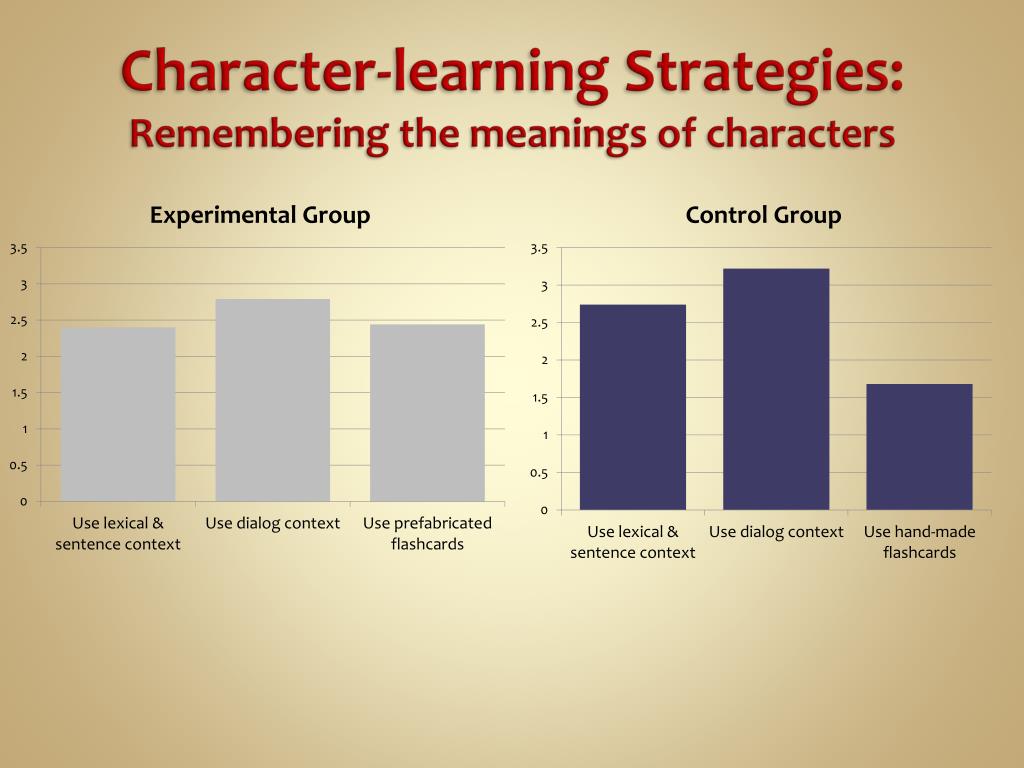 Character-learning Strategies:
Remembering the meanings of characters

Experimental Group

3.5
3
2.5
2
1.5
1
0.5
0

Use lexical & sentence context
Use dialog context
Use prefabricated flashcards

Control Group

3.5
3
2.5
2
1.5
1
0.5
0

Use lexical & sentence context
Use dialog context
Use hand-made flashcards